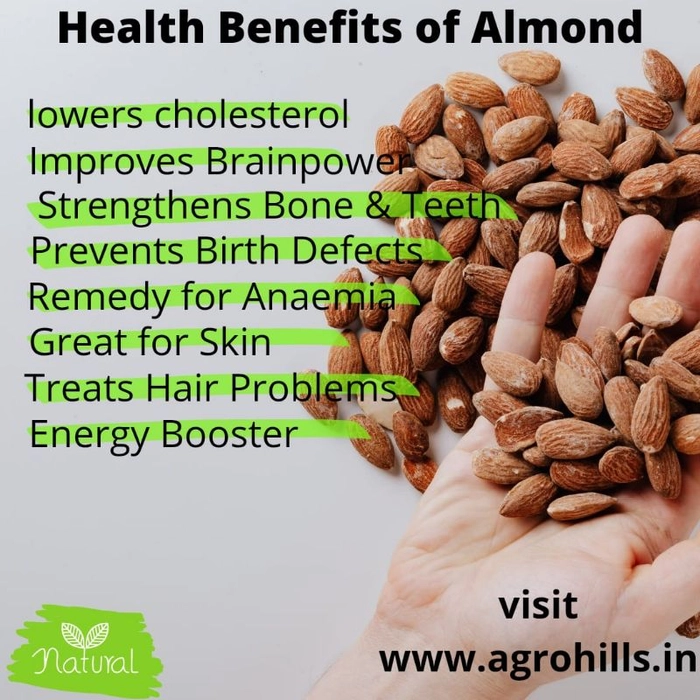 Health Benefits of Almond

lowers cholesterol
Improves Brainpower
Strengthens Bone & Teeth
Prevents Birth Defects
Remedy for Anaemia
Great for Skin
Treats Hair Problems
Energy Booster

Natural

visit
www.agrohills.in